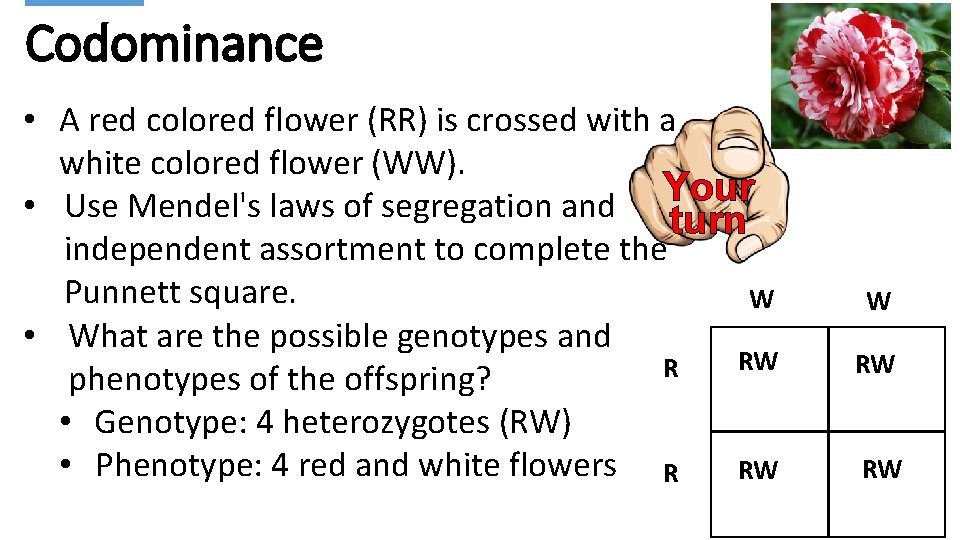 Codominance

• A red colored flower (RR) is crossed with a white colored flower (WW).
• Use Mendel's laws of segregation and independent assortment to complete the Punnett square.
• What are the possible genotypes and phenotypes of the offspring?
  • Genotype: 4 heterozygotes (RW)
  • Phenotype: 4 red and white flowers

Your turn

| | W | W |
|---|---|---|
| R | RW | RW |
| R | RW | RW |